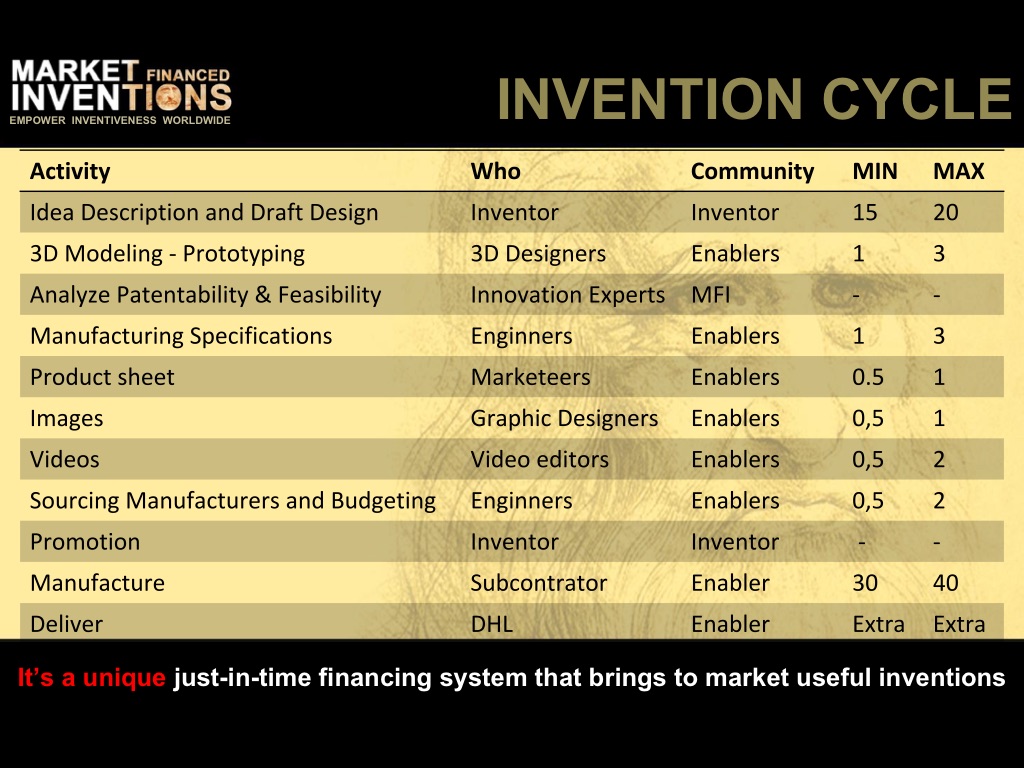 MARKET FINANCED INVENTIONS
EMPOWER INVENTIVENESS WORLDWIDE

INVENTION CYCLE

| Activity | Who | Community | MIN | MAX |
|---|---|---|---|---|
| Idea Description and Draft Design | Inventor | Inventor | 15 | 20 |
| 3D Modeling - Prototyping | 3D Designers | Enablers | 1 | 3 |
| Analyze Patentability & Feasibility | Innovation Experts | MFI | - | - |
| Manufacturing Specifications | Enginners | Enablers | 1 | 3 |
| Product sheet | Marketeers | Enablers | 0.5 | 1 |
| Images | Graphic Designers | Enablers | 0,5 | 1 |
| Videos | Video editors | Enablers | 0,5 | 2 |
| Sourcing Manufacturers and Budgeting | Enginners | Enablers | 0,5 | 2 |
| Promotion | Inventor | Inventor | - | - |
| Manufacture | Subcontrator | Enabler | 30 | 40 |
| Deliver | DHL | Enabler | Extra | Extra |

It's a unique just-in-time financing system that brings to market useful inventions